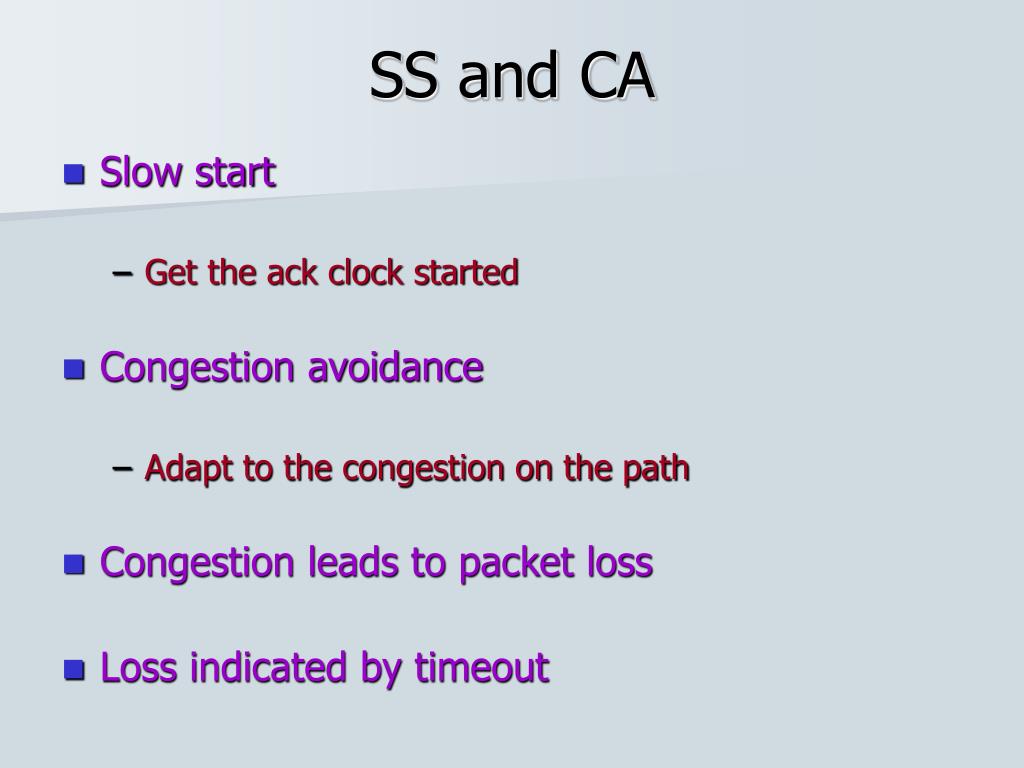 SS and CA

- Slow start
  – Get the ack clock started
- Congestion avoidance
  – Adapt to the congestion on the path
- Congestion leads to packet loss
- Loss indicated by timeout